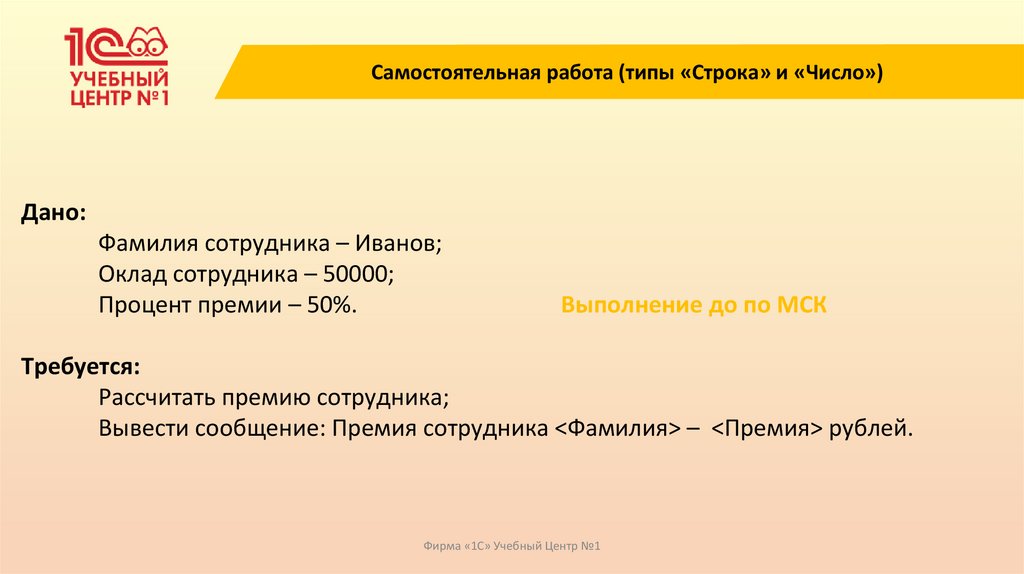 1С УЧЕБНЫЙ ЦЕНТР №1

Самостоятельная работа (типы «Строка» и «Число»)

Дано:
Фамилия сотрудника – Иванов;
Оклад сотрудника – 50000;
Процент премии – 50%.

Выполнение до по МСК

Требуется:
Рассчитать премию сотрудника;
Вывести сообщение: Премия сотрудника <Фамилия> – <Премия> рублей.

Фирма «1С» Учебный Центр №1